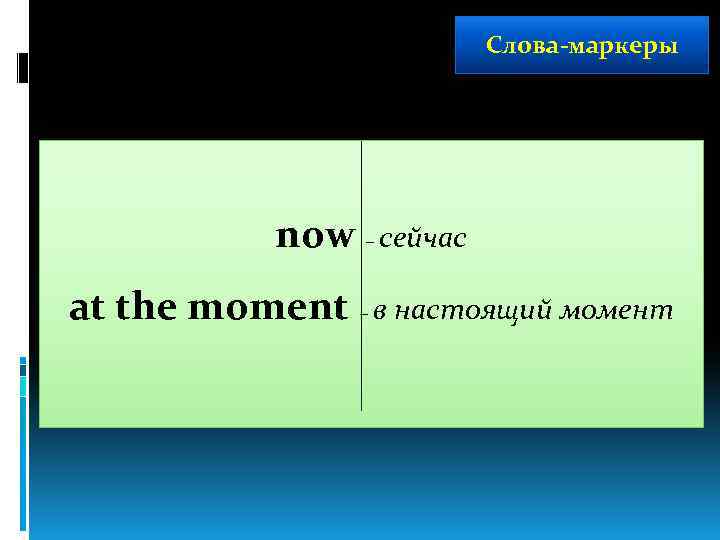 Слова-маркеры

now – сейчас

at the moment – в настоящий момент